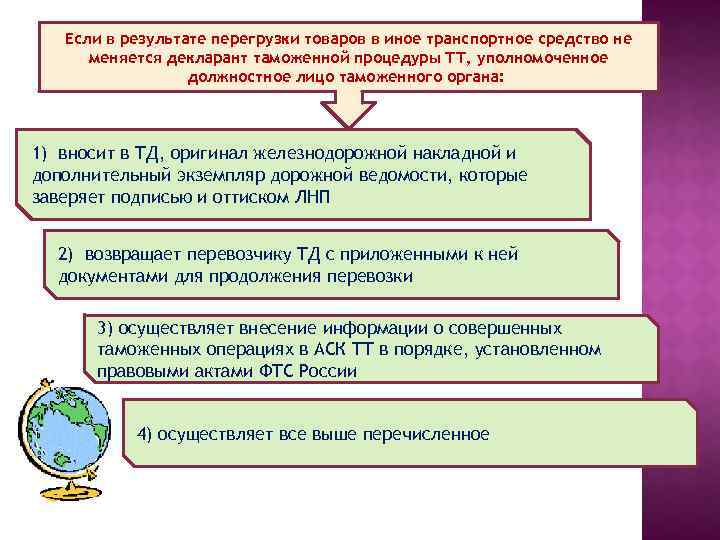 Если в результате перегрузки товаров в иное транспортное средство не меняется декларант таможенной процедуры ТТ, уполномоченное должностное лицо таможенного органа:

1) вносит в ТД, оригинал железнодорожной накладной и дополнительный экземпляр дорожной ведомости, которые заверяет подписью и оттиском ЛНП

2) возвращает перевозчику ТД с приложенными к ней документами для продолжения перевозки

3) осуществляет внесение информации о совершенных таможенных операциях в АСК ТТ в порядке, установленном правовыми актами ФТС России

4) осуществляет все выше перечисленное